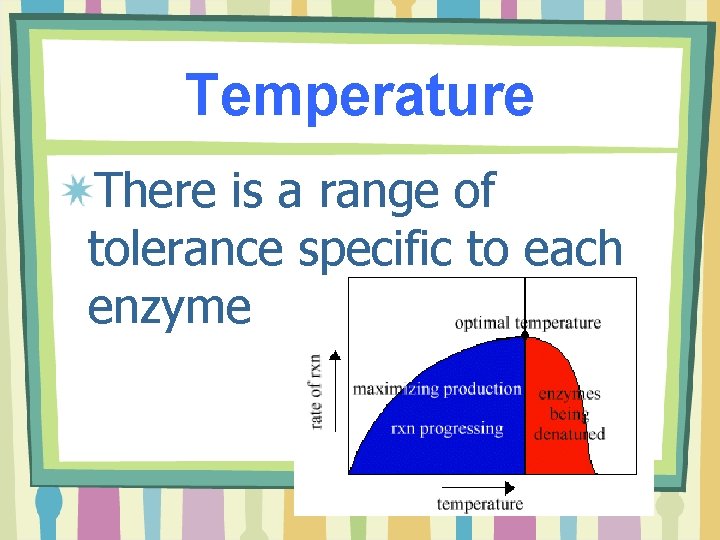 Temperature

There is a range of tolerance specific to each enzyme

optimal temperature

rate of rxn

maximizing production

rxn progressing

enzymes being denatured

temperature